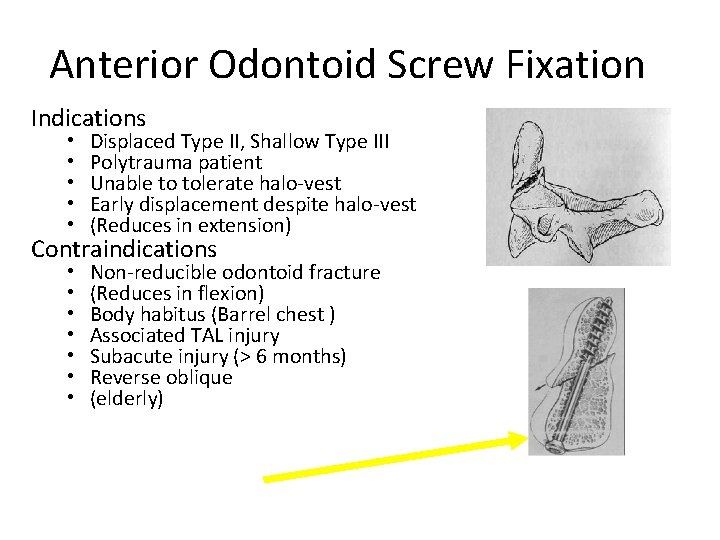 Anterior Odontoid Screw Fixation

Indications
• Displaced Type II, Shallow Type III
• Polytrauma patient
• Unable to tolerate halo-vest
• Early displacement despite halo-vest
• (Reduces in extension)

Contraindications
• Non-reducible odontoid fracture
• (Reduces in flexion)
• Body habitus (Barrel chest )
• Associated TAL injury
• Subacute injury (> 6 months)
• Reverse oblique
• (elderly)